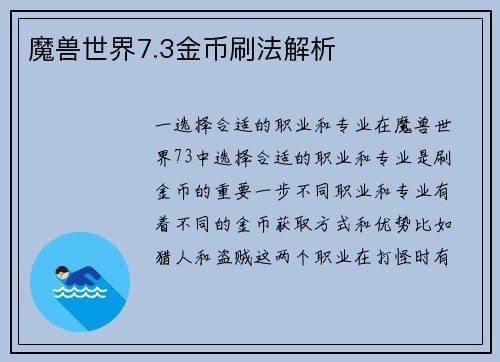 魔兽世界7.3金币刷法解析

一选择合适的职业和专业在魔兽世界73中选择合适的职业和专业是刷金币的重要一步不同职业和专业有着不同的金币获取方式和优势比如猎人和盗贼这两个职业在打怪时有